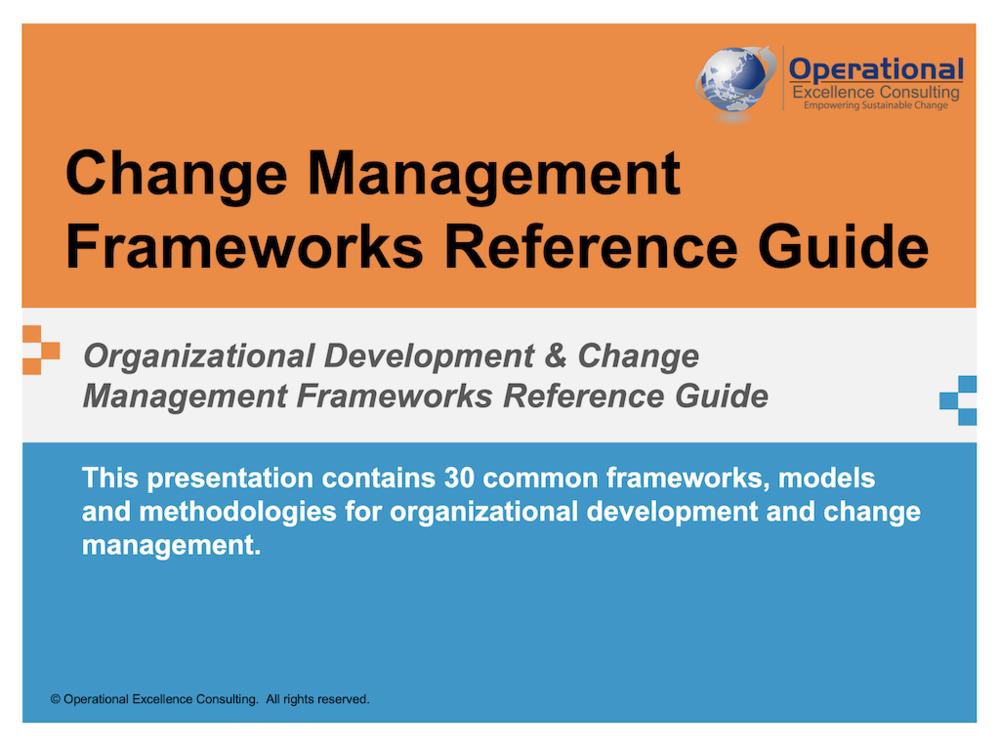 Operational
Excellence Consulting
Empowering Sustainable Change

Change Management Frameworks Reference Guide

Organizational Development & Change Management Frameworks Reference Guide

This presentation contains 30 common frameworks, models and methodologies for organizational development and change management.

© Operational Excellence Consulting. All rights reserved.